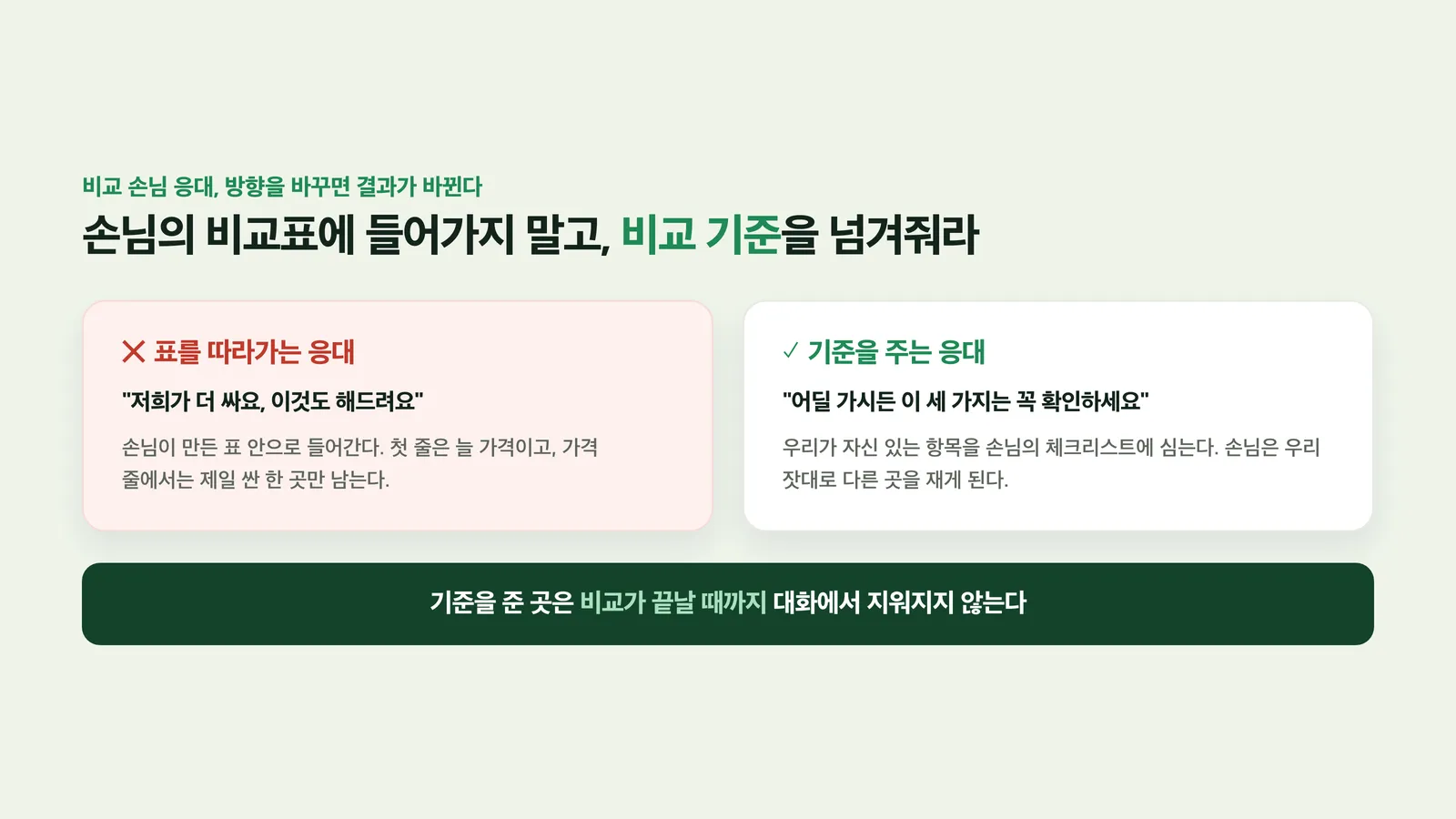 비교 손님 응대, 방향을 바꾸면 결과가 바뀐다

손님의 비교표에 들어가지 말고, 비교 기준을 넘겨줘라

✕ 표를 따라가는 응대

"저희가 더 싸요, 이것도 해드려요"

손님이 만든 표 안으로 들어간다. 첫 줄은 늘 가격이고, 가격 줄에서는 제일 싼 한 곳만 남는다.

✓ 기준을 주는 응대

"어딜 가시든 이 세 가지는 꼭 확인하세요"

우리가 자신 있는 항목을 손님의 체크리스트에 심는다. 손님은 우리 잣대로 다른 곳을 재게 된다.

기준을 준 곳은 비교가 끝날 때까지 대화에서 지워지지 않는다